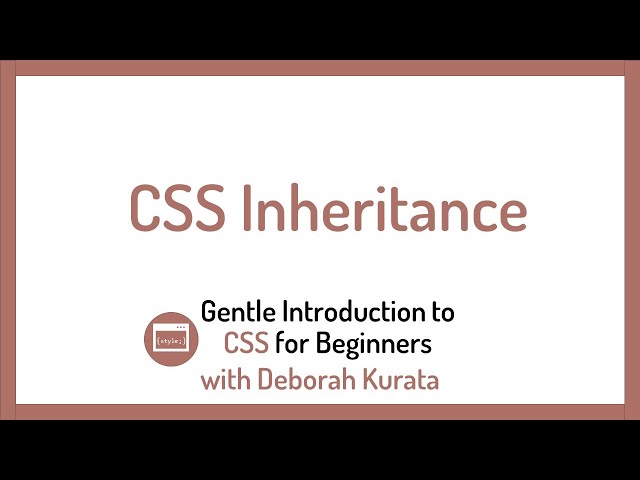 CSS Inheritance

{style;}

Gentle Introduction to CSS for Beginners with Deborah Kurata